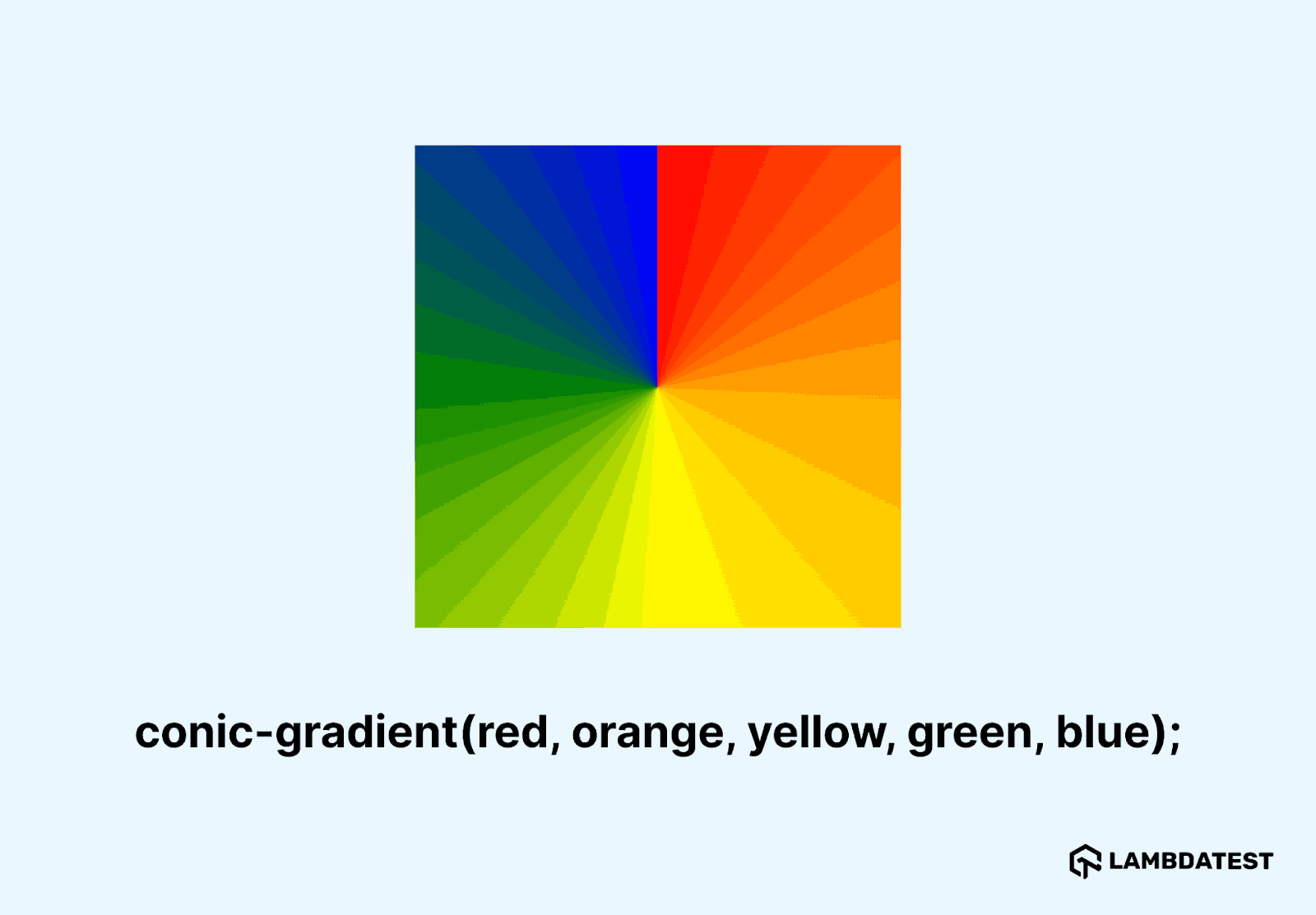 conic-gradient(red, orange, yellow, green, blue);

LAMBDATEST